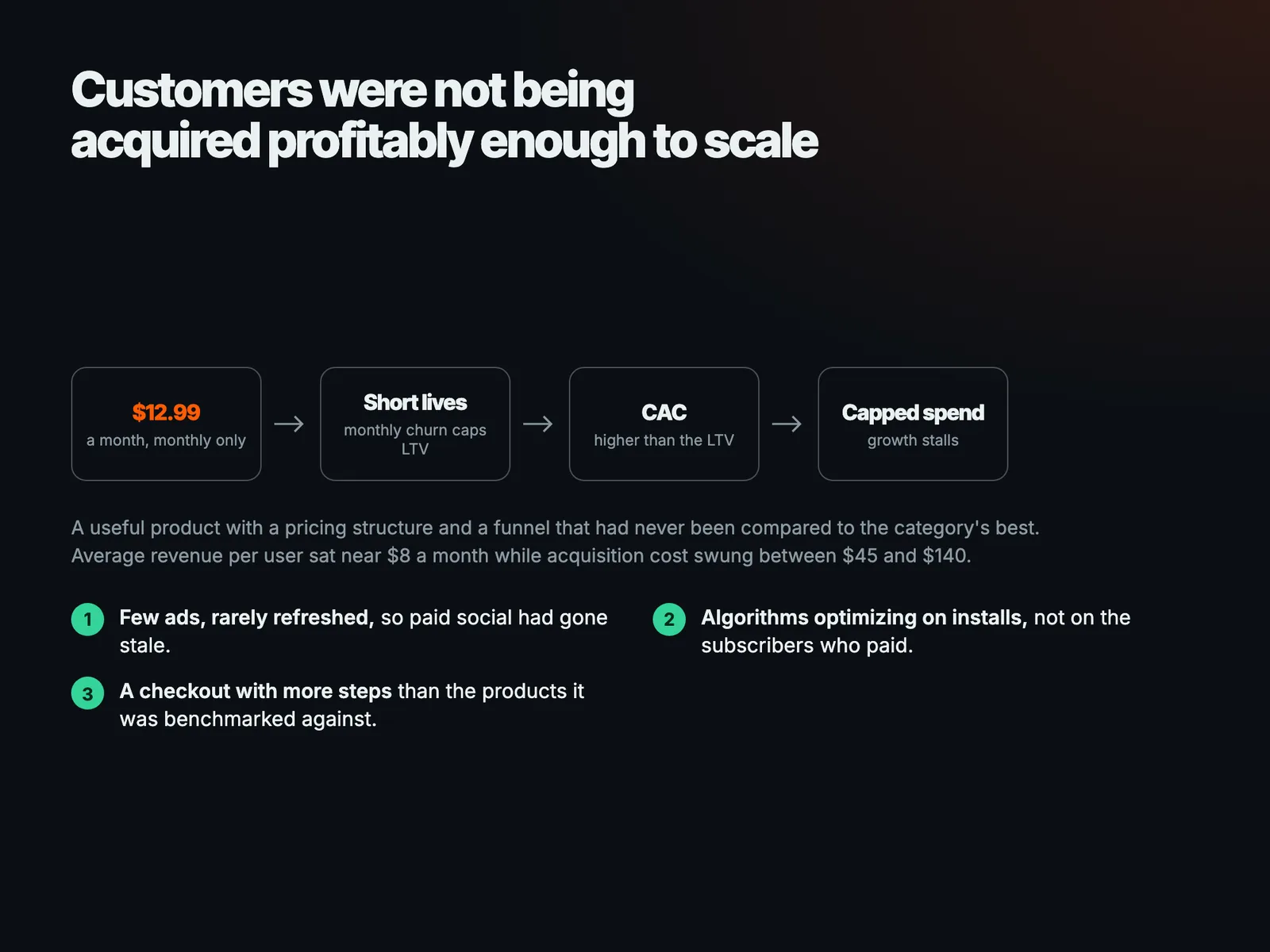 Customers were not being acquired profitably enough to scale

\$12.99
a month, monthly only

→

Short lives
monthly churn caps LTV

→

CAC
higher than the LTV

→

Capped spend
growth stalls

A useful product with a pricing structure and a funnel that had never been compared to the category's best. Average revenue per user sat near \$8 a month while acquisition cost swung between \$45 and \$140.

1 Few ads, rarely refreshed, so paid social had gone stale.

2 Algorithms optimizing on installs, not on the subscribers who paid.

3 A checkout with more steps than the products it was benchmarked against.